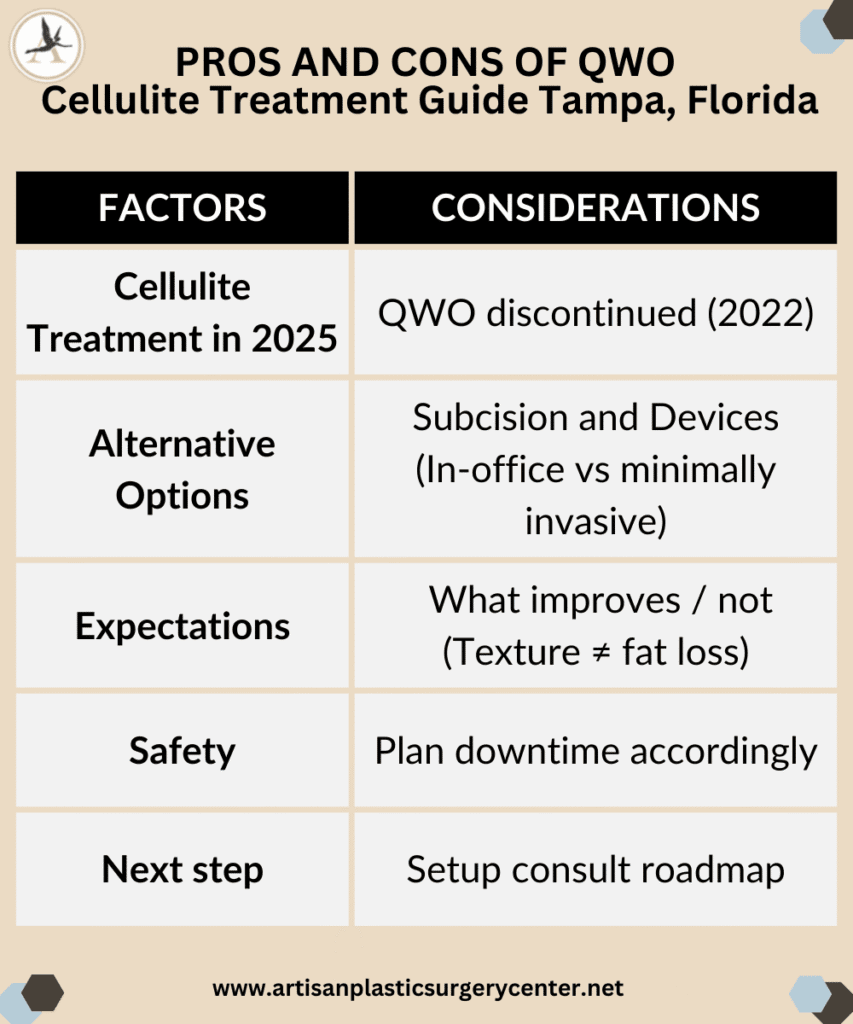 PROS AND CONS OF QWO
Cellulite Treatment Guide Tampa, Florida

| FACTORS | CONSIDERATIONS |
|---|---|
| Cellulite Treatment in 2025 | QWO discontinued (2022) |
| Alternative Options | Subcision and Devices (In-office vs minimally invasive) |
| Expectations | What improves / not (Texture ≠ fat loss) |
| Safety | Plan downtime accordingly |
| Next step | Setup consult roadmap |

www.artisanplasticsurgerycenter.net